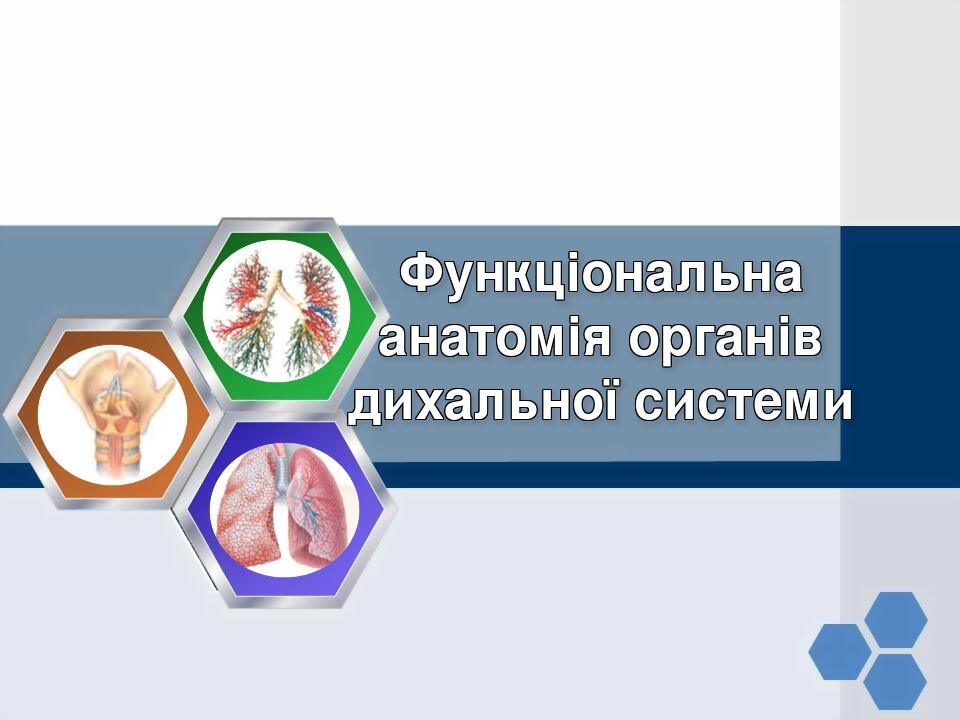 Функціональна анатомія органів дихальної системи